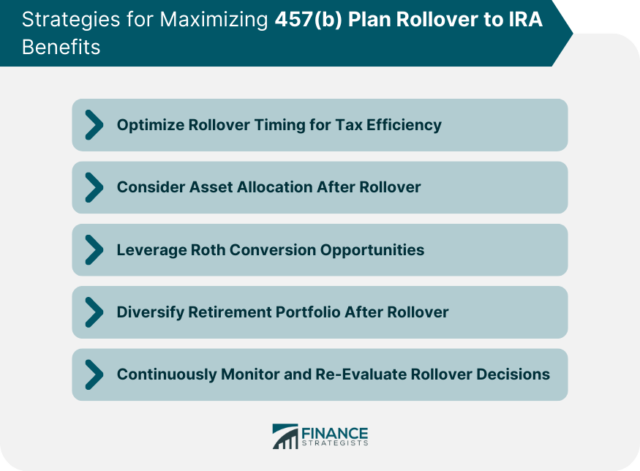 Strategies for Maximizing 457(b) Plan Rollover to IRA Benefits

Optimize Rollover Timing for Tax Efficiency

Consider Asset Allocation After Rollover

Leverage Roth Conversion Opportunities

Diversify Retirement Portfolio After Rollover

Continuously Monitor and Re-Evaluate Rollover Decisions

FINANCE STRATEGISTS